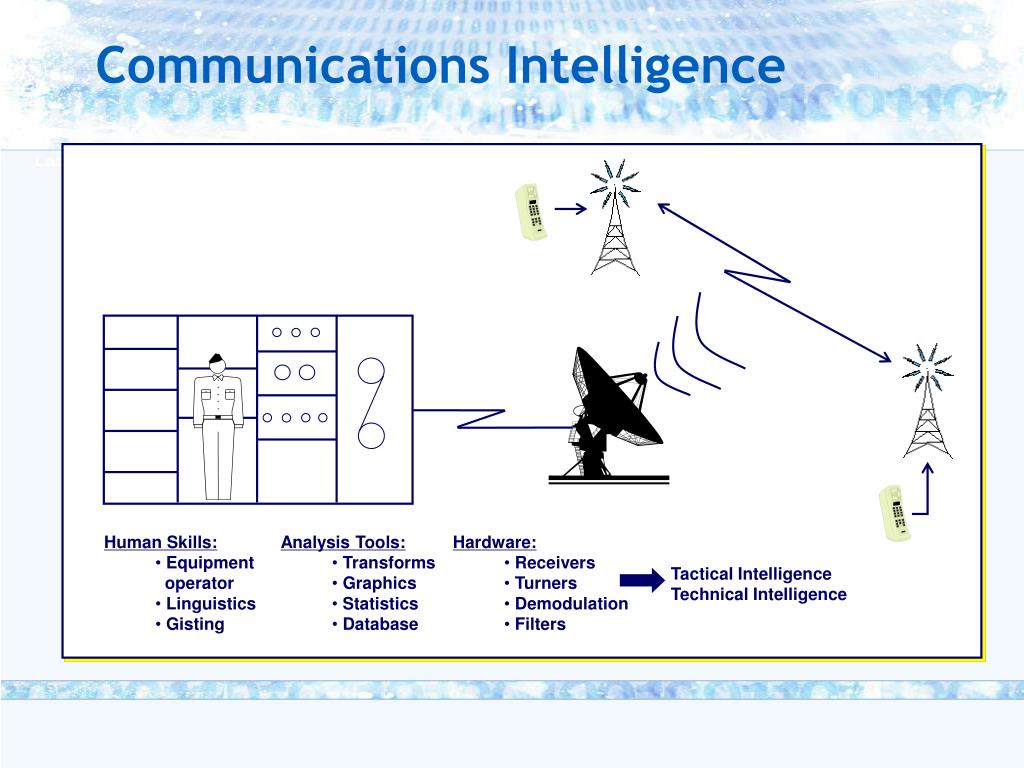 Communications Intelligence

Human Skills:
• Equipment operator
• Linguistics
• Gisting

Analysis Tools:
• Transforms
• Graphics
• Statistics
• Database

Hardware:
• Receivers
• Turners
• Demodulation
• Filters

Tactical Intelligence
Technical Intelligence